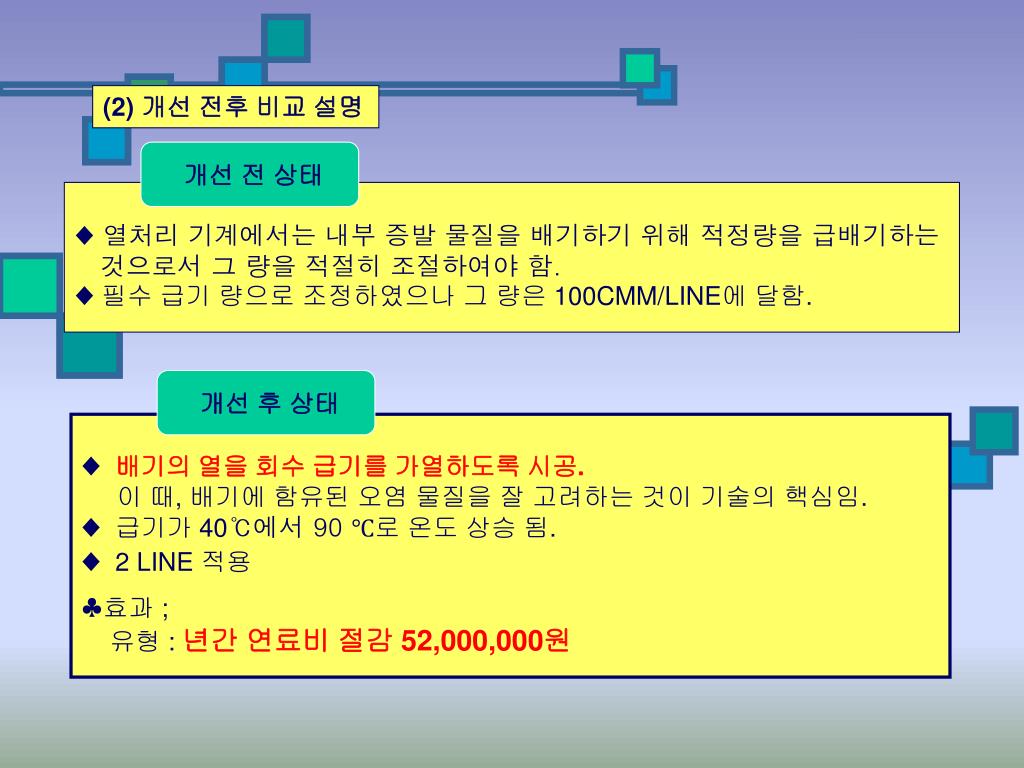 (2) 개선 전후 비교 설명

개선 전 상태

◆ 열처리 기계에서는 내부 증발 물질을 배기하기 위해 적정량을 급배기하는 것으로서 그 량을 적절히 조절하여야 함.
◆ 필수 급기 량으로 조정하였으나 그 량은 100CMM/LINE에 달함.

개선 후 상태

◆ 배기의 열을 회수 급기를 가열하도록 시공.
이 때, 배기에 함유된 오염 물질을 잘 고려하는 것이 기술의 핵심임.
◆ 급기가 40℃에서 90 ℃로 온도 상승 됨.
◆ 2 LINE 적용

♣효과 ;
유형 : 년간 연료비 절감 52,000,000원